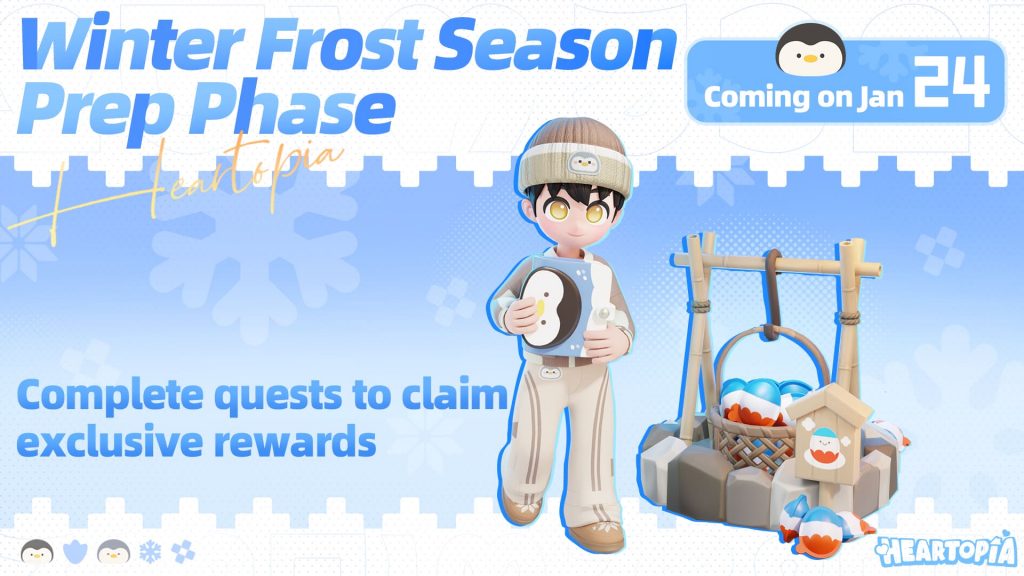 Winter Frost Season Prep Phase

Heartopia

Coming on Jan 24

Complete quests to claim exclusive rewards

HEARTOPIA